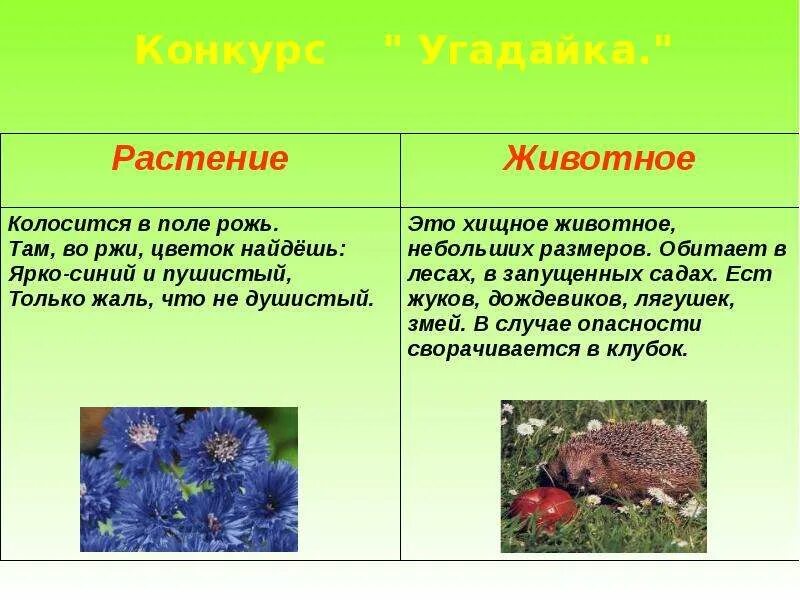 Конкурс " Угадайка."

| Растение | Животное |
|---|---|
| Колосится в поле рожь. Там, во ржи, цветок найдёшь: Ярко-синий и пушистый, Только жаль, что не душистый. | Это хищное животное, небольших размеров. Обитает в лесах, в запущенных садах. Ест жуков, дождевиков, лягушек, змей. В случае опасности сворачивается в клубок. |